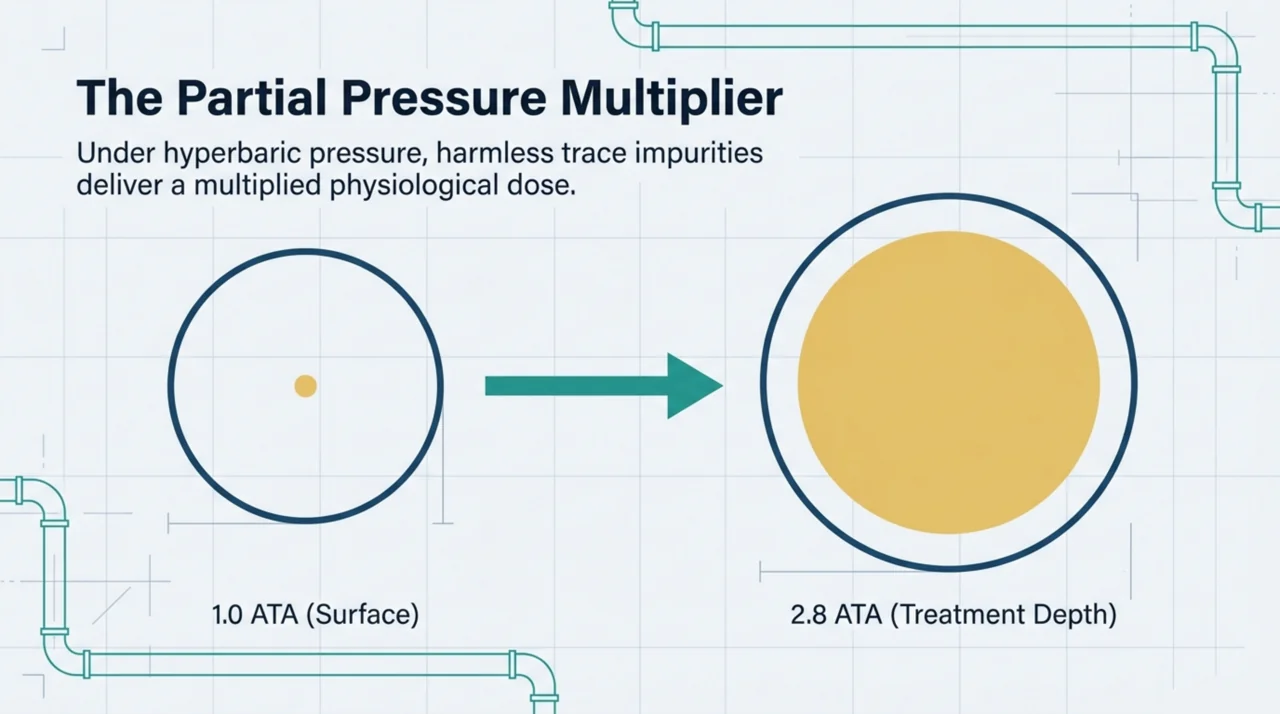 The Partial Pressure Multiplier

Under hyperbaric pressure, harmless trace impurities deliver a multiplied physiological dose.

1.0 ATA (Surface)

2.8 ATA (Treatment Depth)